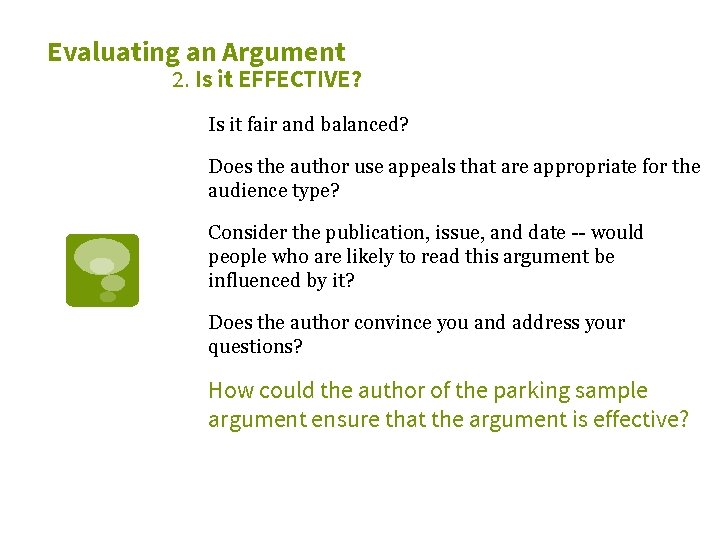 Evaluating an Argument
2. Is it EFFECTIVE?

Is it fair and balanced?

Does the author use appeals that are appropriate for the audience type?

Consider the publication, issue, and date -- would people who are likely to read this argument be influenced by it?

Does the author convince you and address your questions?

How could the author of the parking sample argument ensure that the argument is effective?